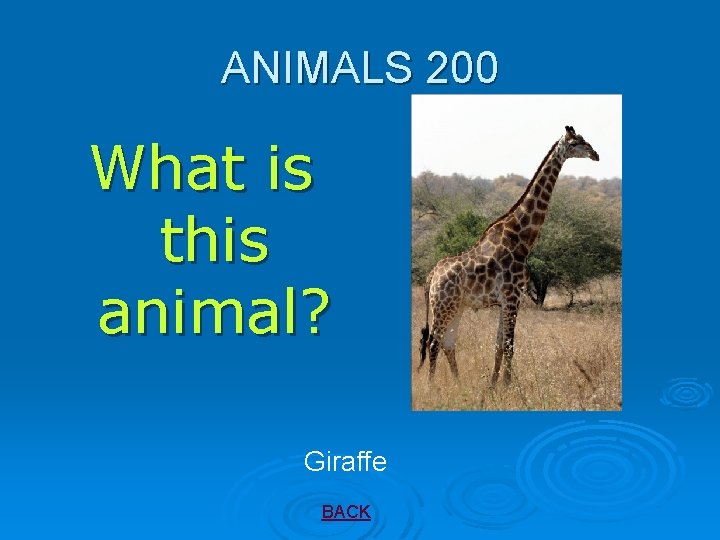 ANIMALS 200

What is this animal?

Giraffe

BACK